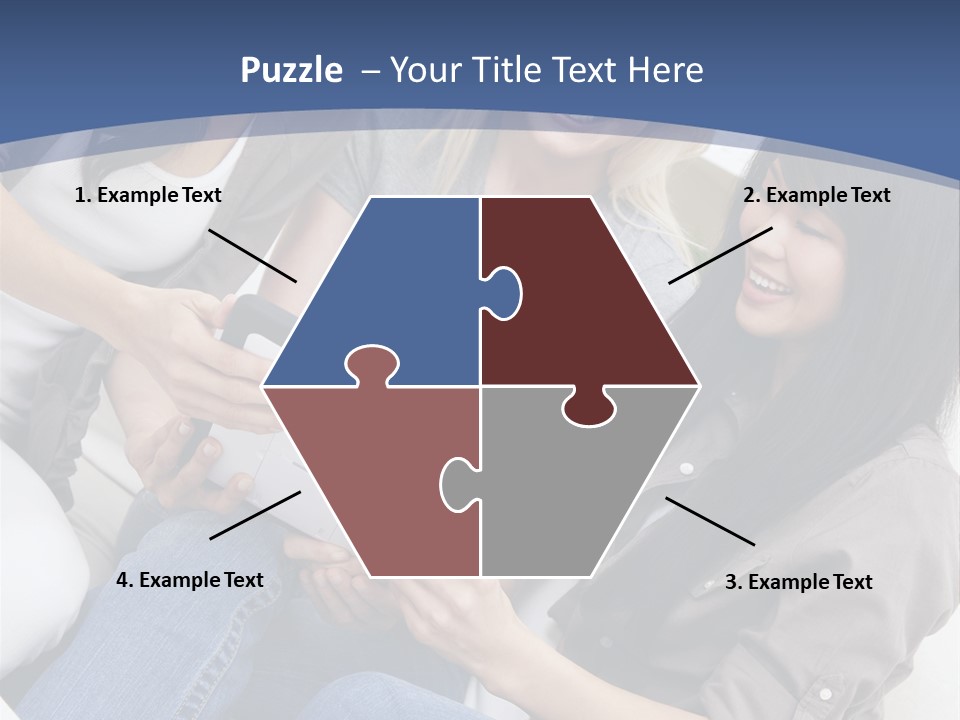 Puzzle – Your Title Text Here

1. Example Text

2. Example Text

4. Example Text

3. Example Text